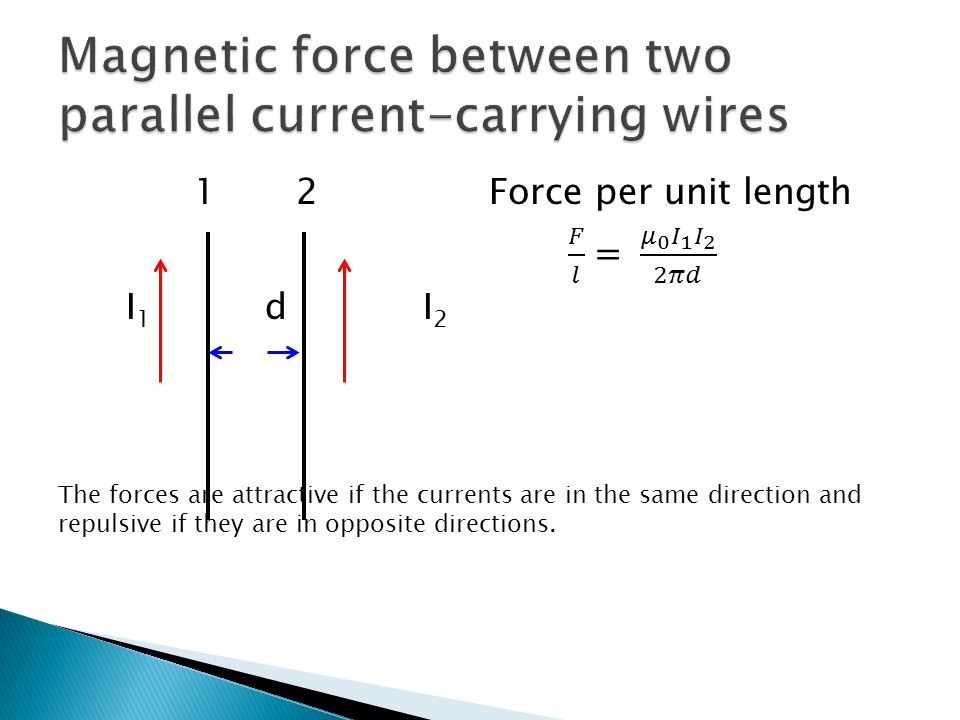 Magnetic force between two parallel current-carrying wires

1 2

Force per unit length

$\frac{F}{l} = \frac{\mu_0 I_1 I_2}{2\pi d}$

$I_1$ d $I_2$

The forces are attractive if the currents are in the same direction and repulsive if they are in opposite directions.